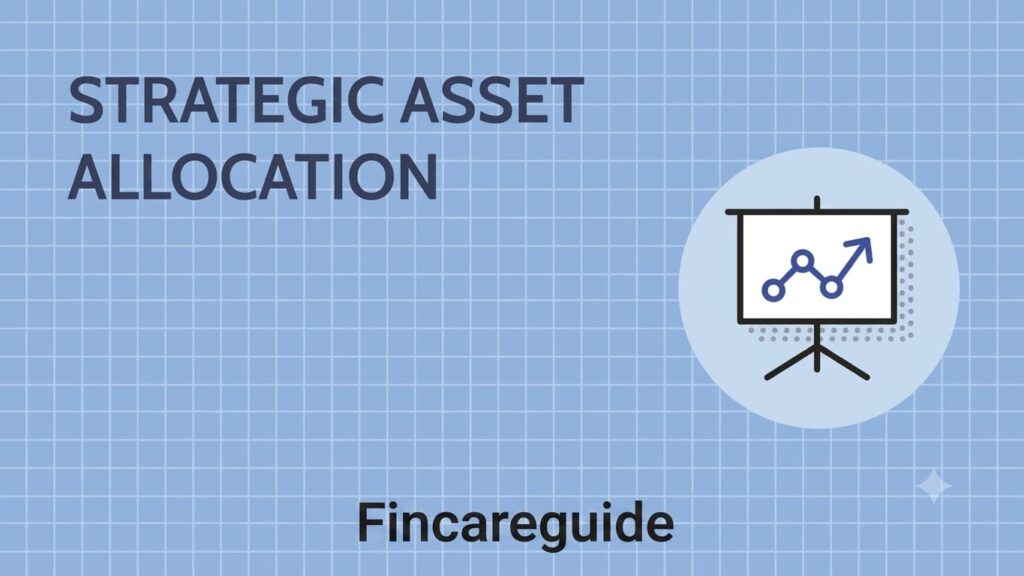 STRATEGIC ASSET ALLOCATION

Fincareguide